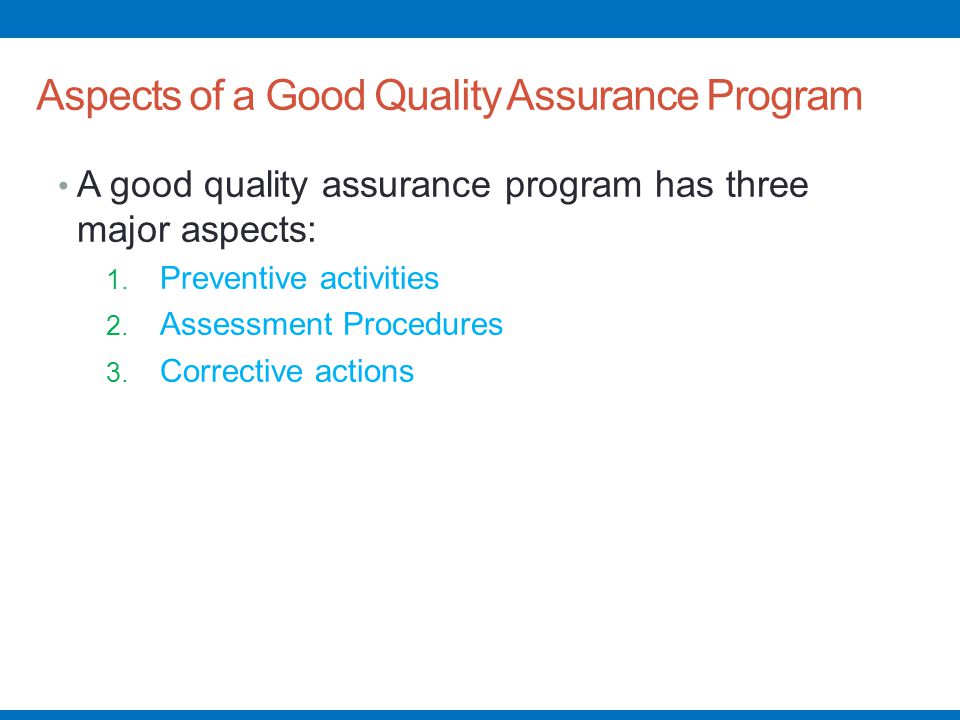 Aspects of a Good Quality Assurance Program

• A good quality assurance program has three major aspects:
1. Preventive activities
2. Assessment Procedures
3. Corrective actions